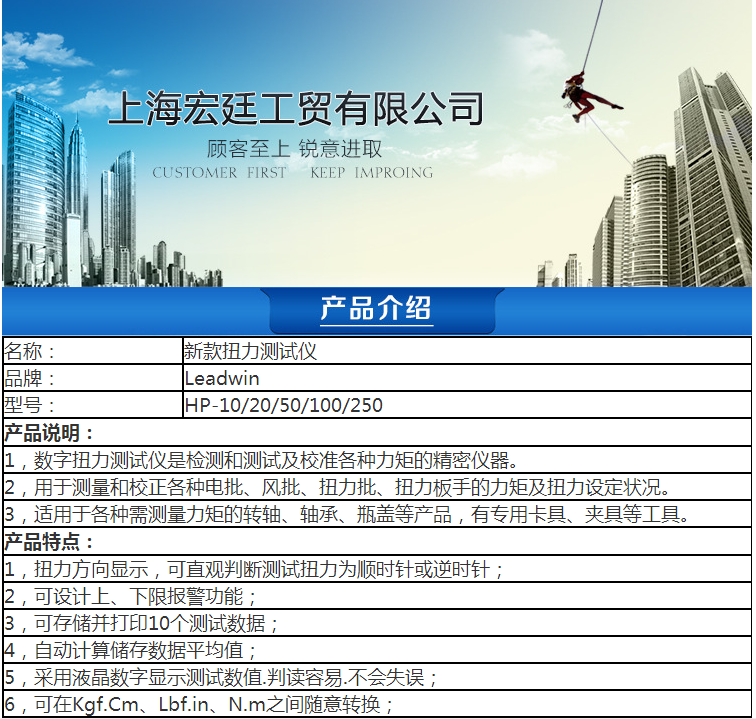 上海宏廷工贸有限公司
顾客至上 锐意进取
CUSTOMER FIRST KEEP IMPROING

产品介绍

| 名称： | 新款扭力测试仪 |
|---|---|
| 品牌： | Leadwin |
| 型号： | HP-10/20/50/100/250 |

产品说明：
1，数字扭力测试仪是检测和测试及校准各种力矩的精密仪器。
2，用于测量和校正各种电批、风批、扭力批、扭力板手的力矩及扭力设定状况。
3，适用于各种需测量力矩的转轴、轴承、瓶盖等产品，有专用卡具、夹具等工具。
产品特点：
1，扭力方向显示，可直观判断测试扭力为顺时针或逆时针；
2，可设计上、下限报警功能；
3，可存储并打印10个测试数据；
4，自动计算储存数据平均值；
5，采用液晶数字显示测试数值.判读容易.不会失误；
6，可在Kgf.Cm、Lbf.in、N.m之间随意转换；